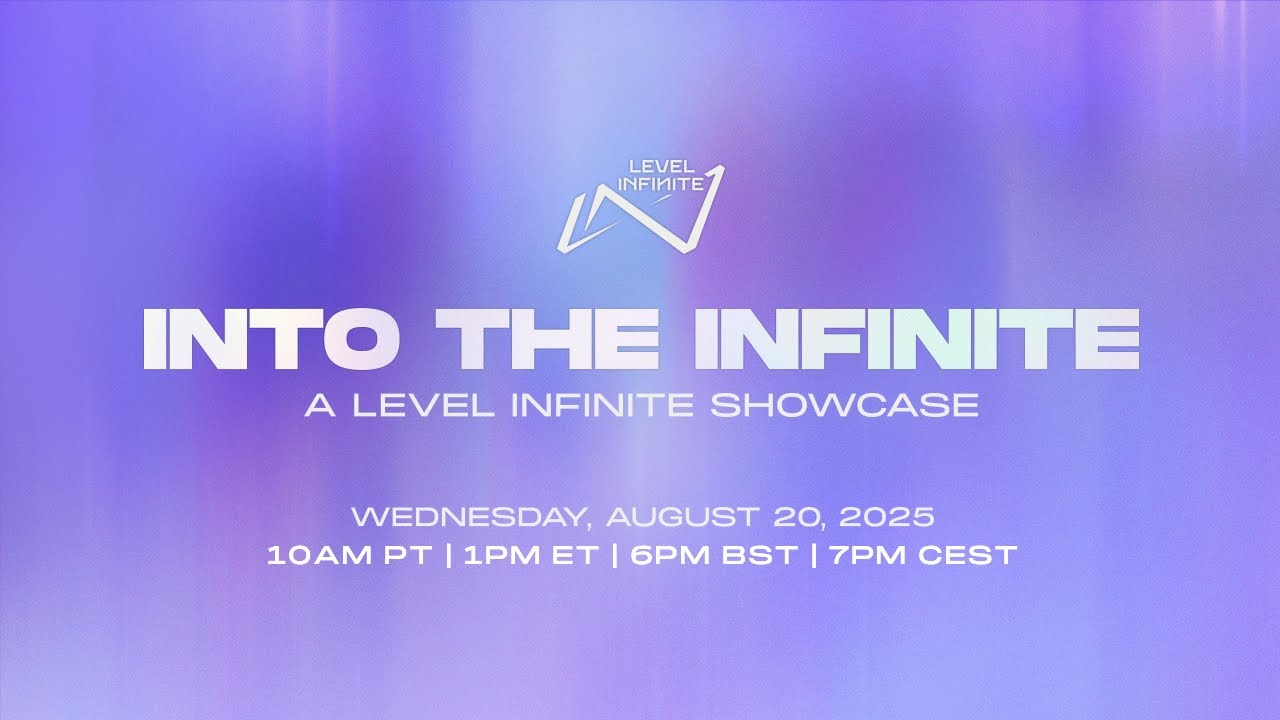 LEVEL INFINITE

INTO THE INFINITE
A LEVEL INFINITE SHOWCASE

WEDNESDAY, AUGUST 20, 2025
10AM PT | 1PM ET | 6PM BST | 7PM CEST